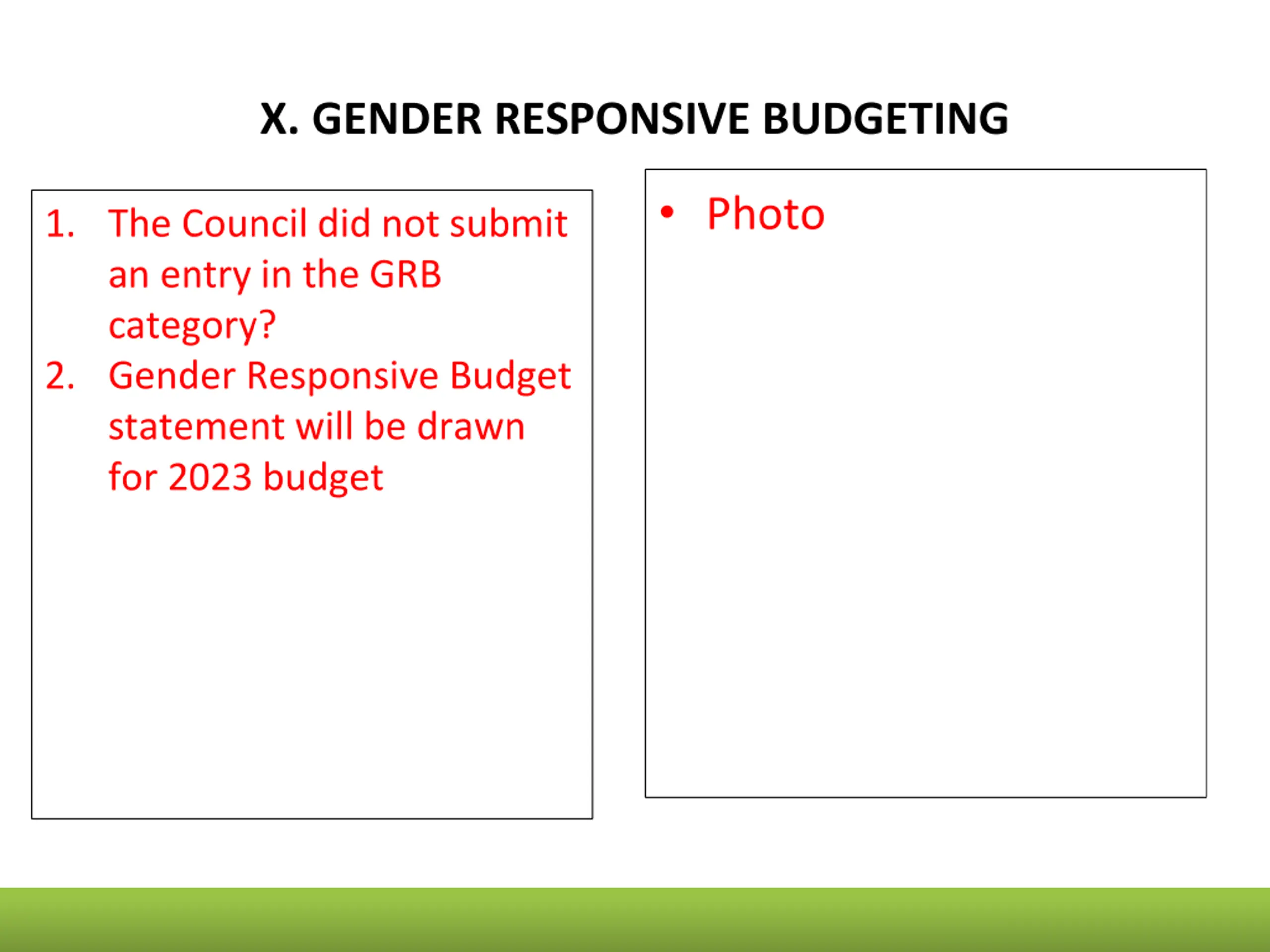 X. GENDER RESPONSIVE BUDGETING

1. The Council did not submit an entry in the GRB category?
2. Gender Responsive Budget statement will be drawn for 2023 budget

• Photo